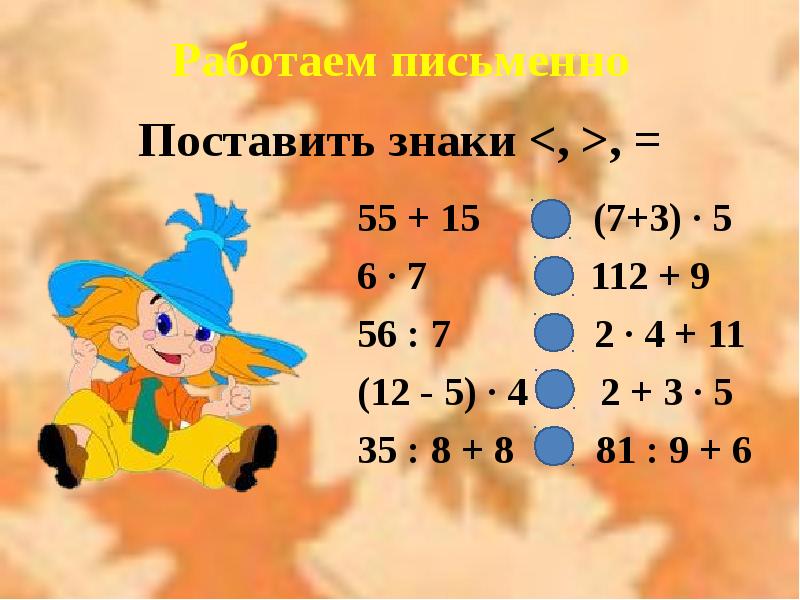 Работаем письменно

Поставить знаки <, >, =

$55 + 15$ $(7+3) \cdot 5$

$6 \cdot 7$ $112 + 9$

$56 : 7$ $2 \cdot 4 + 11$

$(12 - 5) \cdot 4$ $2 + 3 \cdot 5$

$35 : 8 + 8$ $81 : 9 + 6$